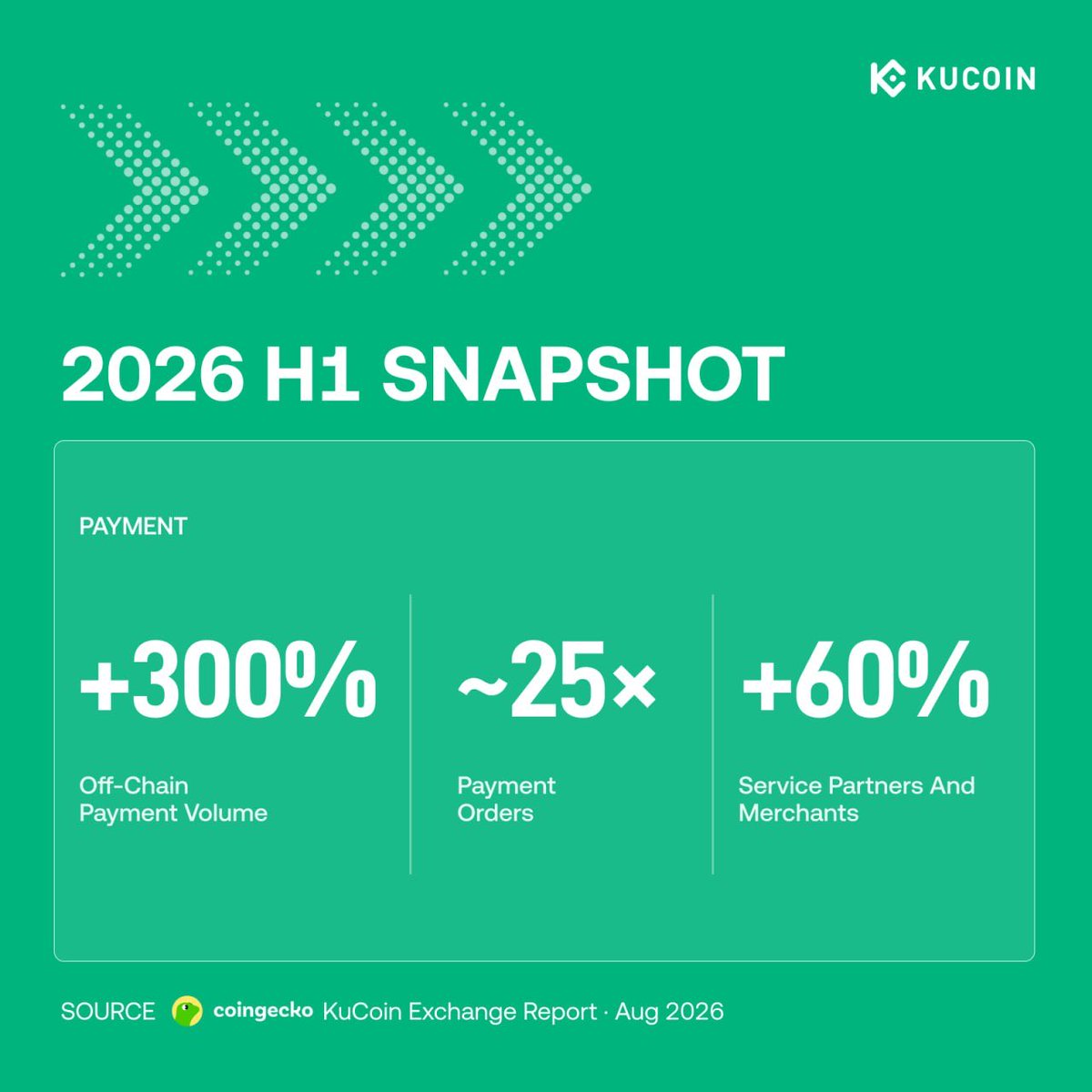 KUCOIN

2026 H1 SNAPSHOT

PAYMENT

+300%

Off-Chain Payment Volume

~25×

Payment Orders

+60%

Service Partners And Merchants

SOURCE coingecko KuCoin Exchange Report · Aug 2026